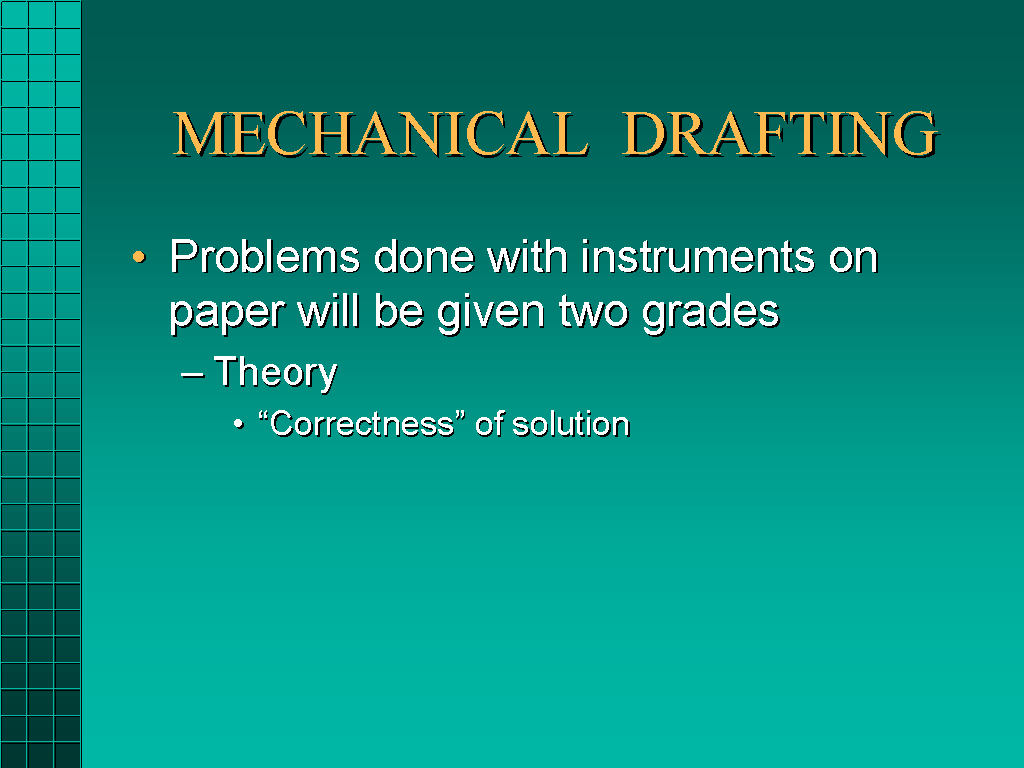 MECHANICAL DRAFTING

• Problems done with instruments on paper will be given two grades

– Theory

• “Correctness” of solution